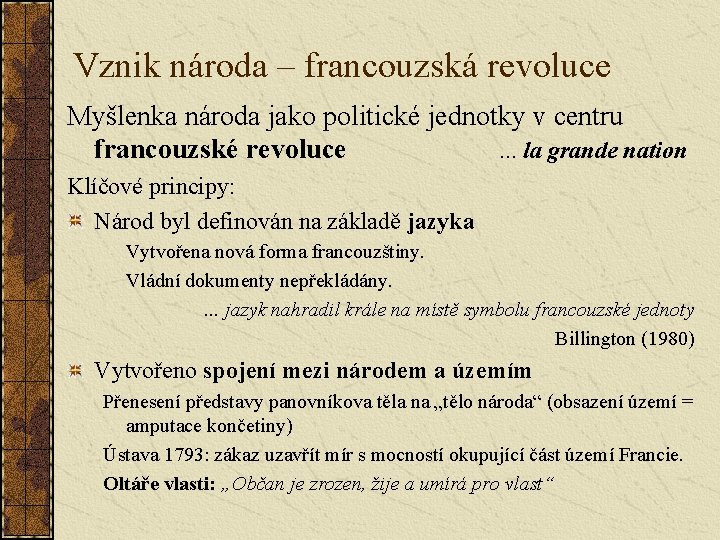 Vznik národa – francouzská revoluce

Myšlenka národa jako politické jednotky v centru francouzské revoluce ... la grande nation

Klíčové principy:

Národ byl definován na základě jazyka

Vytvořena nová forma francouzštiny.

Vládní dokumenty nepřekládány.

... jazyk nahradil krále na místě symbolu francouzské jednoty

Billington (1980)

Vytvořeno spojení mezi národem a územím

Přenesení představy panovníkova těla na „tělo národa“ (obsazení území = amputace končetiny)

Ústava 1793: zákaz uzavřít mír s mocností okupující část území Francie.

Oltáře vlasti: „Občan je zrozen, žije a umírá pro vlast“